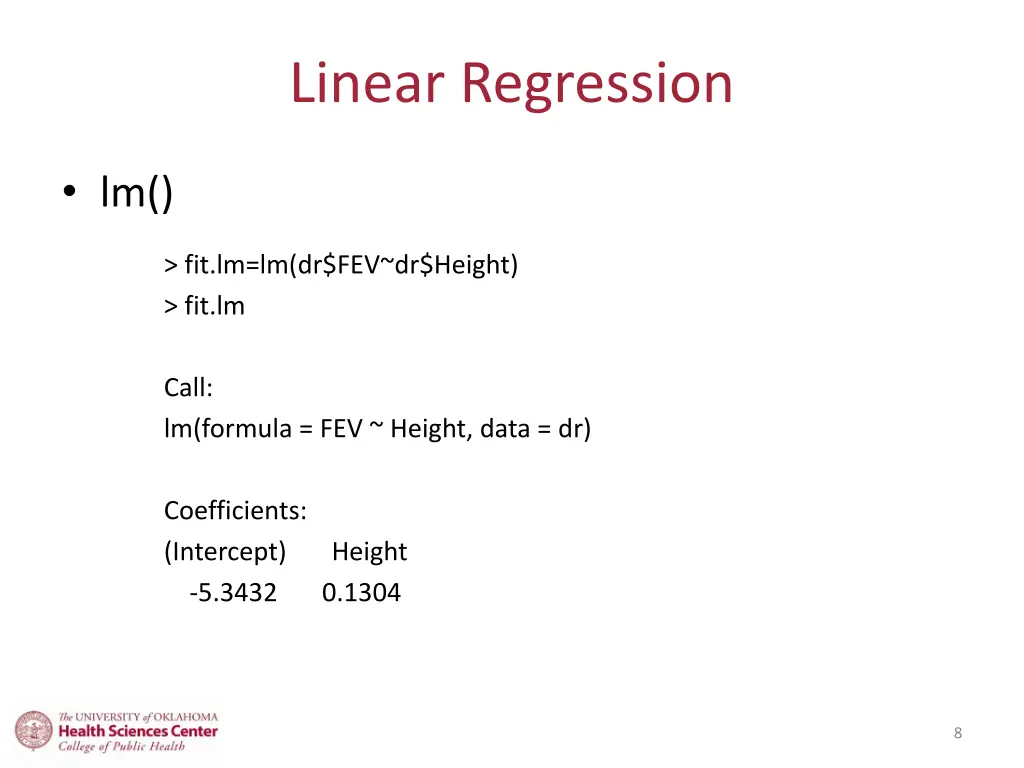 Linear Regression

• lm()

> fit.lm=lm(dr\$FEV~dr\$Height)
> fit.lm

Call:
lm(formula = FEV ~ Height, data = dr)

Coefficients:
(Intercept)      Height
-5.3432      0.1304

The UNIVERSITY of OKLAHOMA
Health Sciences Center
College of Public Health

8